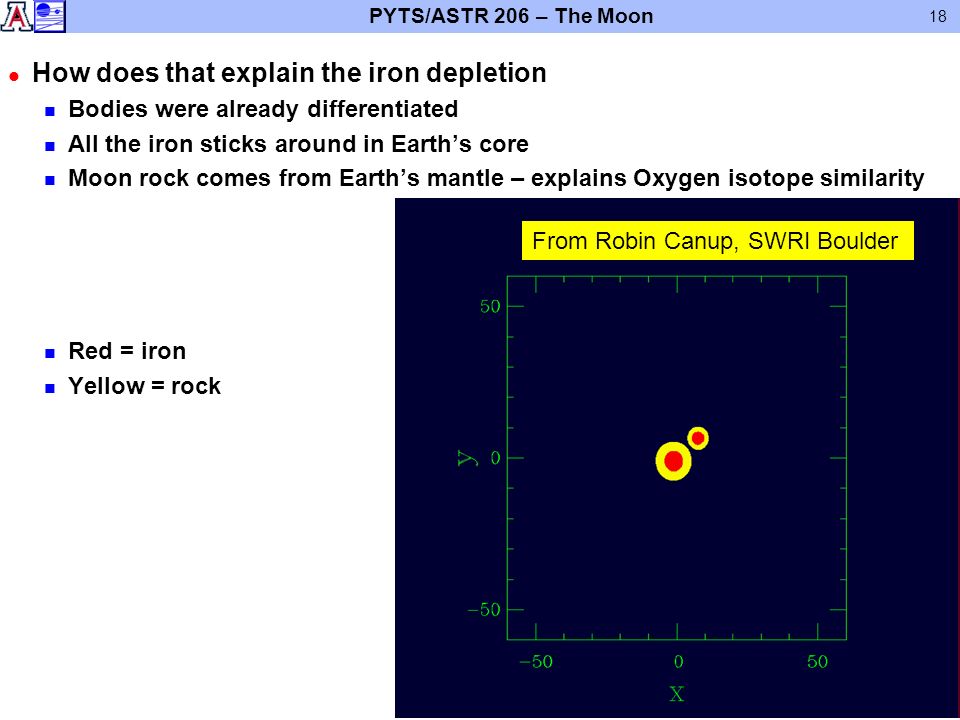 PYTS/ASTR 206 – The Moon

18

How does that explain the iron depletion

Bodies were already differentiated

All the iron sticks around in Earth's core

Moon rock comes from Earth's mantle – explains Oxygen isotope similarity

Red = iron

Yellow = rock

From Robin Canup, SWRI Boulder

50

0

−50

y

−50

0

50

X